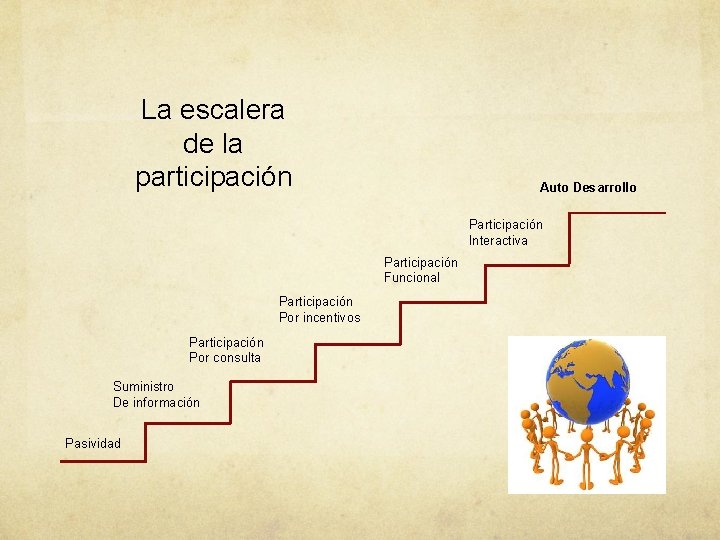 La escalera de la participación

Auto Desarrollo

Participación Interactiva

Participación Funcional

Participación Por incentivos

Participación Por consulta

Suministro De información

Pasividad